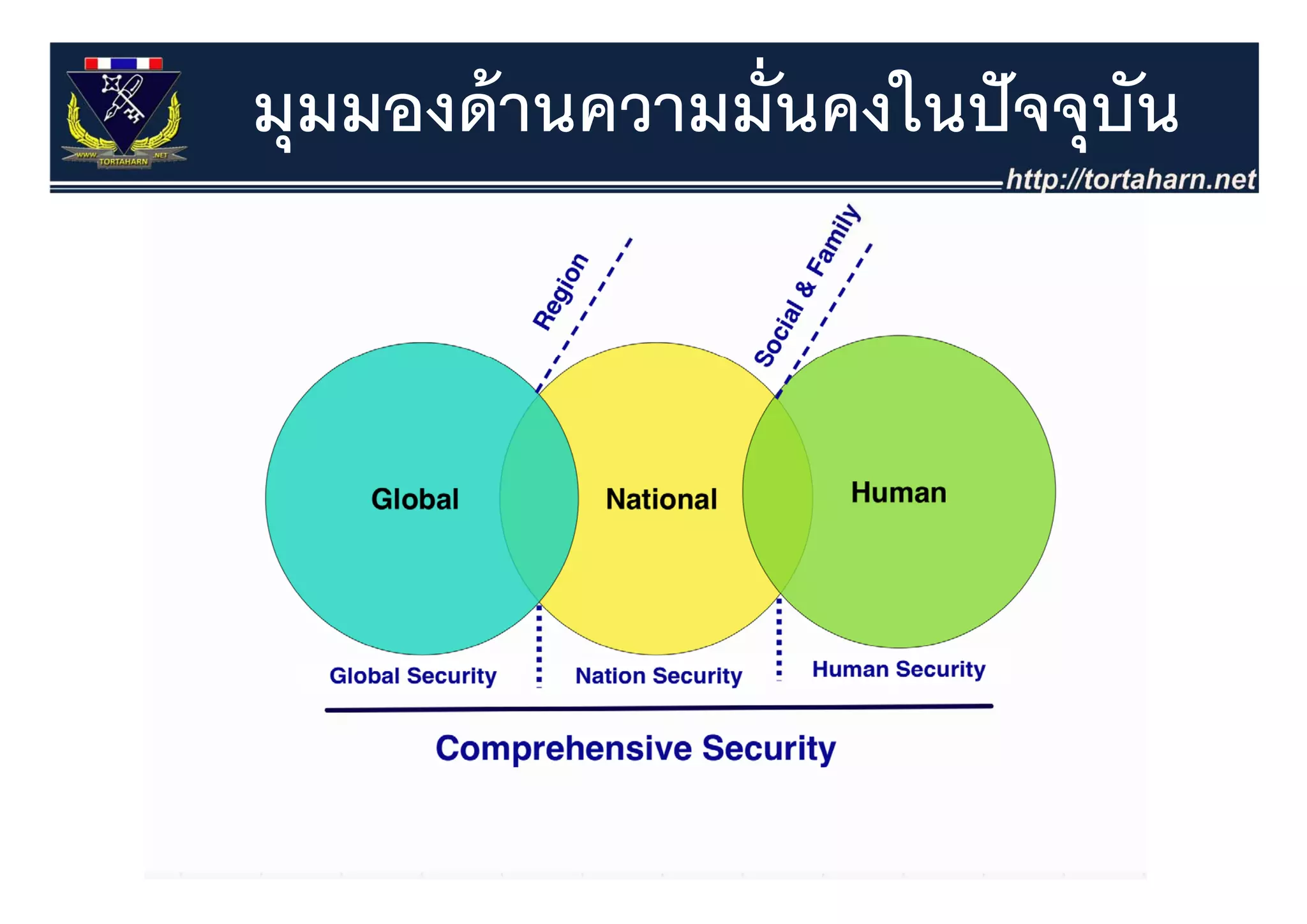 WWW. TORTAHARN .NET

มุมมองด้านความมั่นคงในปัจจุบัน

http://tortaharn.net

Region

Social & Family

Global

National

Human

Global Security

Nation Security

Human Security

Comprehensive Security